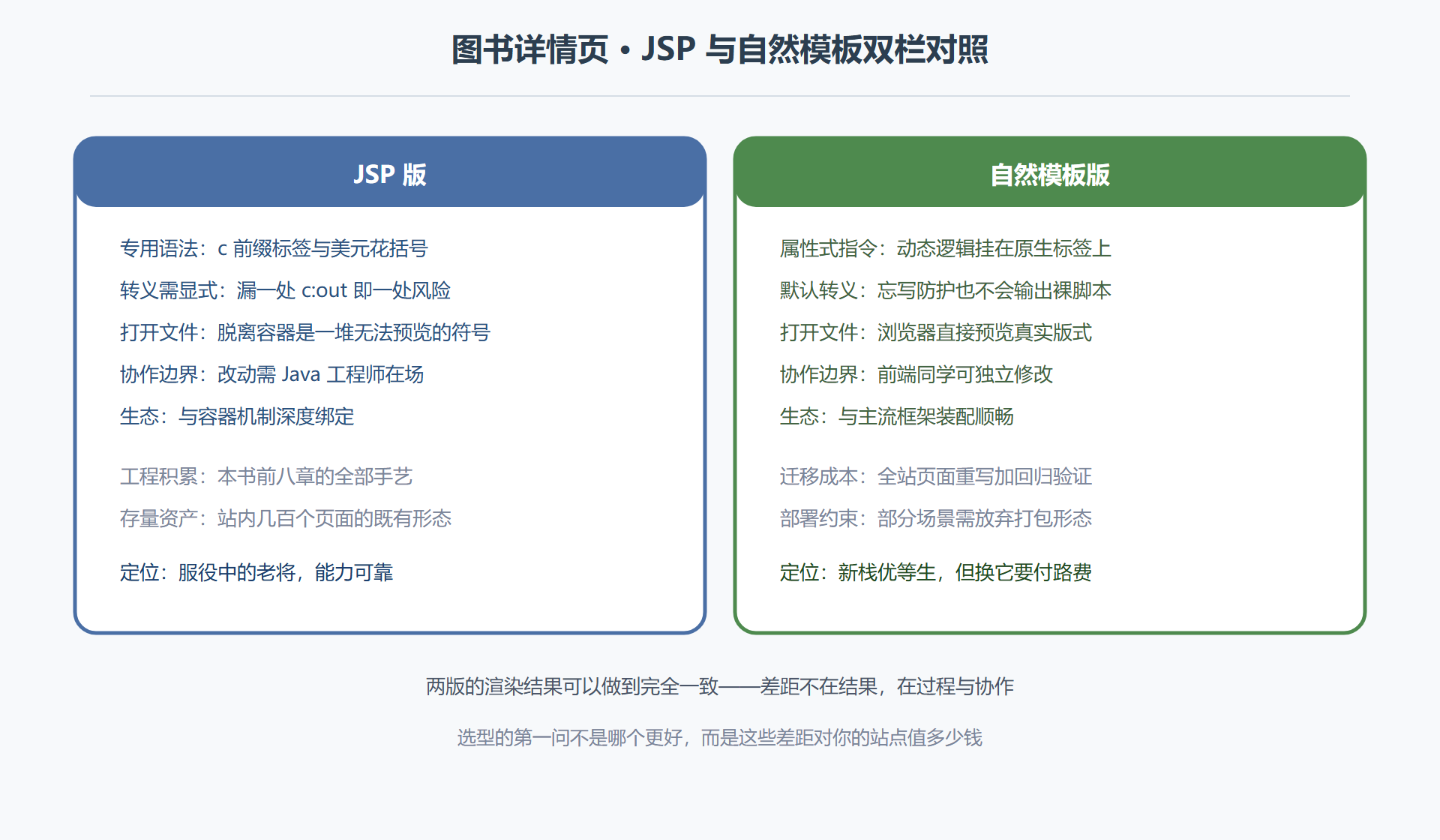 图书详情页 · JSP 与自然模板双栏对照

JSP 版

专用语法：c 前缀标签与美元花括号

转义需显式：漏一处 c:out 即一处风险

打开文件：脱离容器是一堆无法预览的符号

协作边界：改动需 Java 工程师在场

生态：与容器机制深度绑定

工程积累：本书前八章的全部手艺

存量资产：站内几百个页面的既有形态

定位：服役中的老将，能力可靠

自然模板版

属性式指令：动态逻辑挂在原生标签上

默认转义：忘写防护也不会输出裸脚本

打开文件：浏览器直接预览真实版式

协作边界：前端同学可独立修改

生态：与主流框架装配顺畅

迁移成本：全站页面重写加回归验证

部署约束：部分场景需放弃打包形态

定位：新栈优等生，但换它要付路费

两版的渲染结果可以做到完全一致——差距不在结果，在过程与协作

选型的第一问不是哪个更好，而是这些差距对你的站点值多少钱